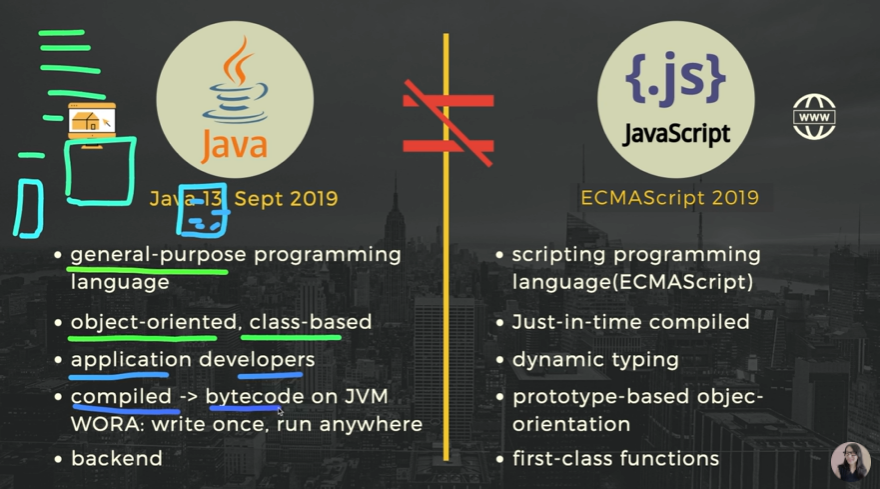 Java

Java 13, Sept 2019

- general-purpose programming language
- object-oriented, class-based
- application developers
- compiled -> bytecode on JVM WORA: write once, run anywhere
- backend

{.js}
JavaScript

WWW

ECMAScript 2019

- scripting programming language(ECMAScript)
- Just-in-time compiled
- dynamic typing
- prototype-based objec-orientation
- first-class functions